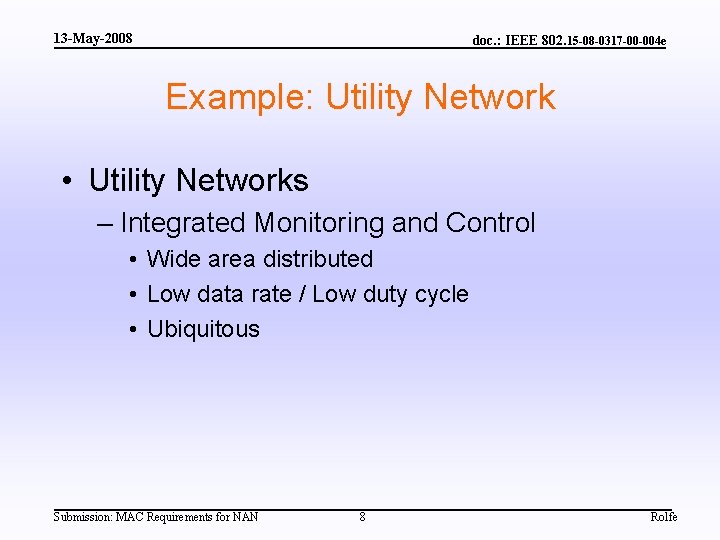 13-May-2008

doc.: IEEE 802.15-08-0317-00-004e

Example: Utility Network

• Utility Networks
– Integrated Monitoring and Control
• Wide area distributed
• Low data rate / Low duty cycle
• Ubiquitous

Submission: MAC Requirements for NAN

8

Rolfe